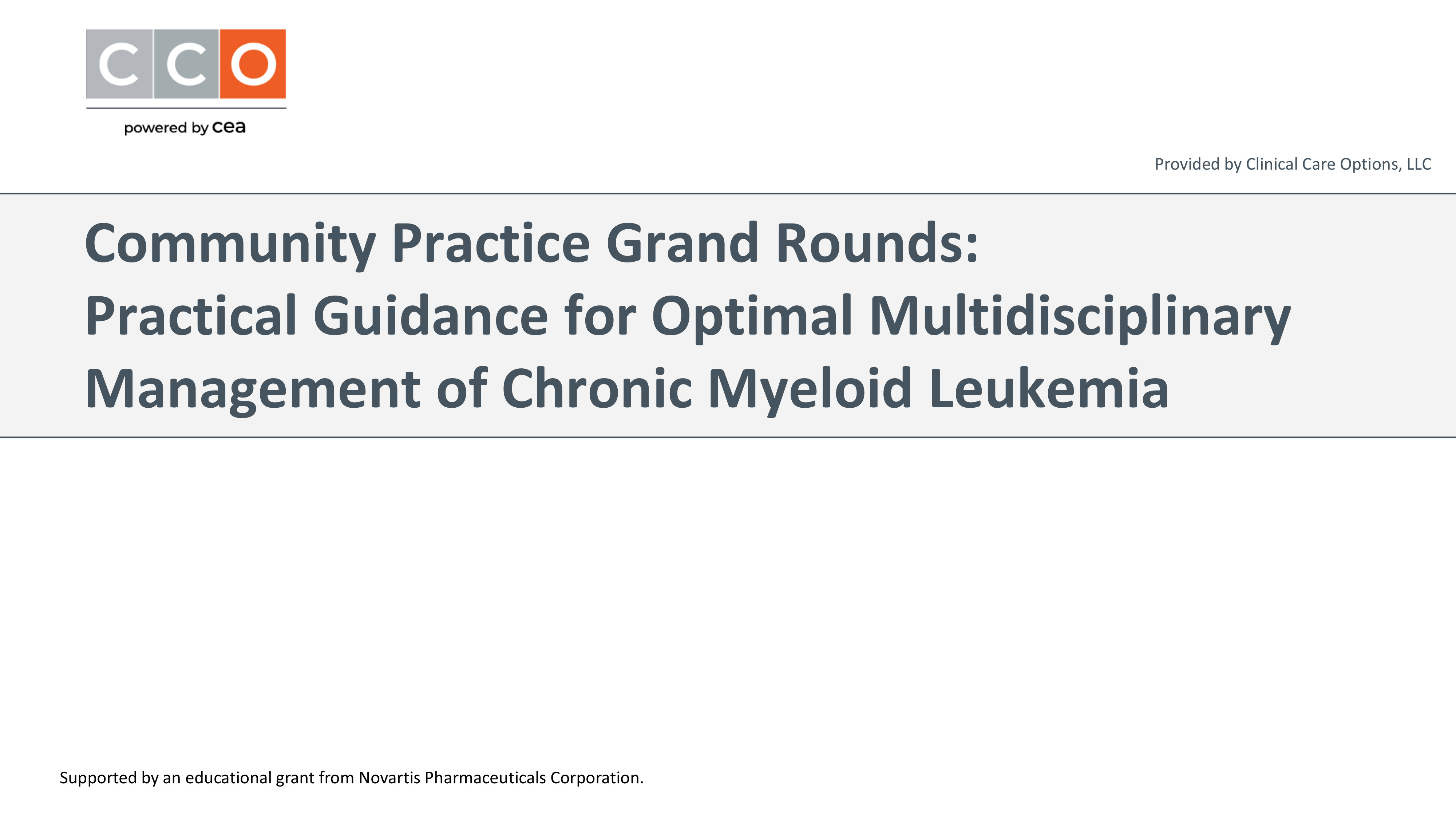 CCO

powered by cea

Provided by Clinical Care Options, LLC

Community Practice Grand Rounds:
Practical Guidance for Optimal Multidisciplinary Management of Chronic Myeloid Leukemia

Supported by an educational grant from Novartis Pharmaceuticals Corporation.